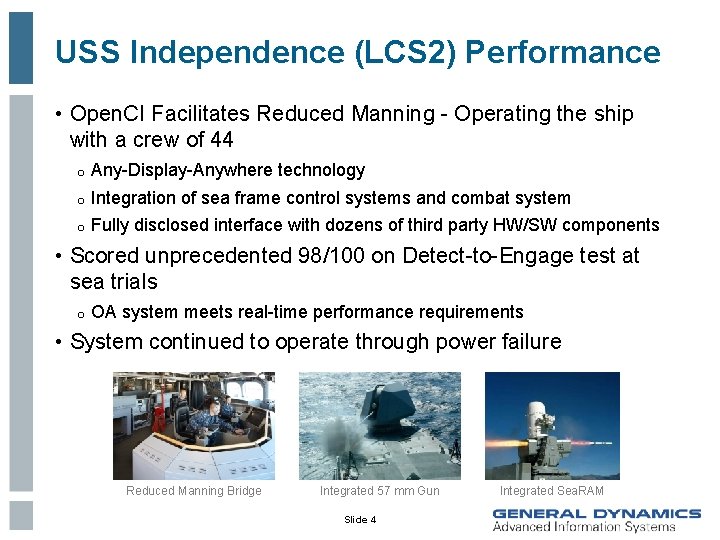 USS Independence (LCS2) Performance

• OpenCI Facilitates Reduced Manning - Operating the ship with a crew of 44

o Any-Display-Anywhere technology

o Integration of sea frame control systems and combat system

o Fully disclosed interface with dozens of third party HW/SW components

• Scored unprecedented 98/100 on Detect-to-Engage test at sea trials

o OA system meets real-time performance requirements

• System continued to operate through power failure

Reduced Manning Bridge

Integrated 57 mm Gun

Integrated SeaRAM

Slide 4

GENERAL DYNAMICS
Advanced Information Systems